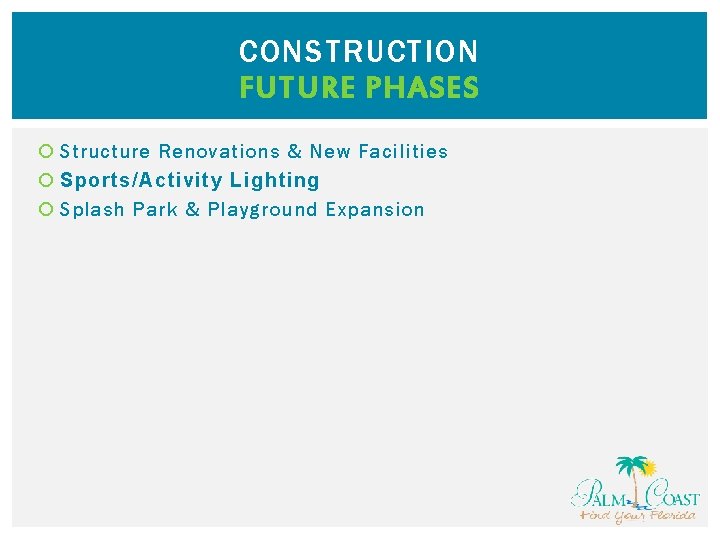 CONSTRUCTION
FUTURE PHASES

Structure Renovations & New Facilities
Sports/Activity Lighting
Splash Park & Playground Expansion

PALM COAST
Find Your Florida